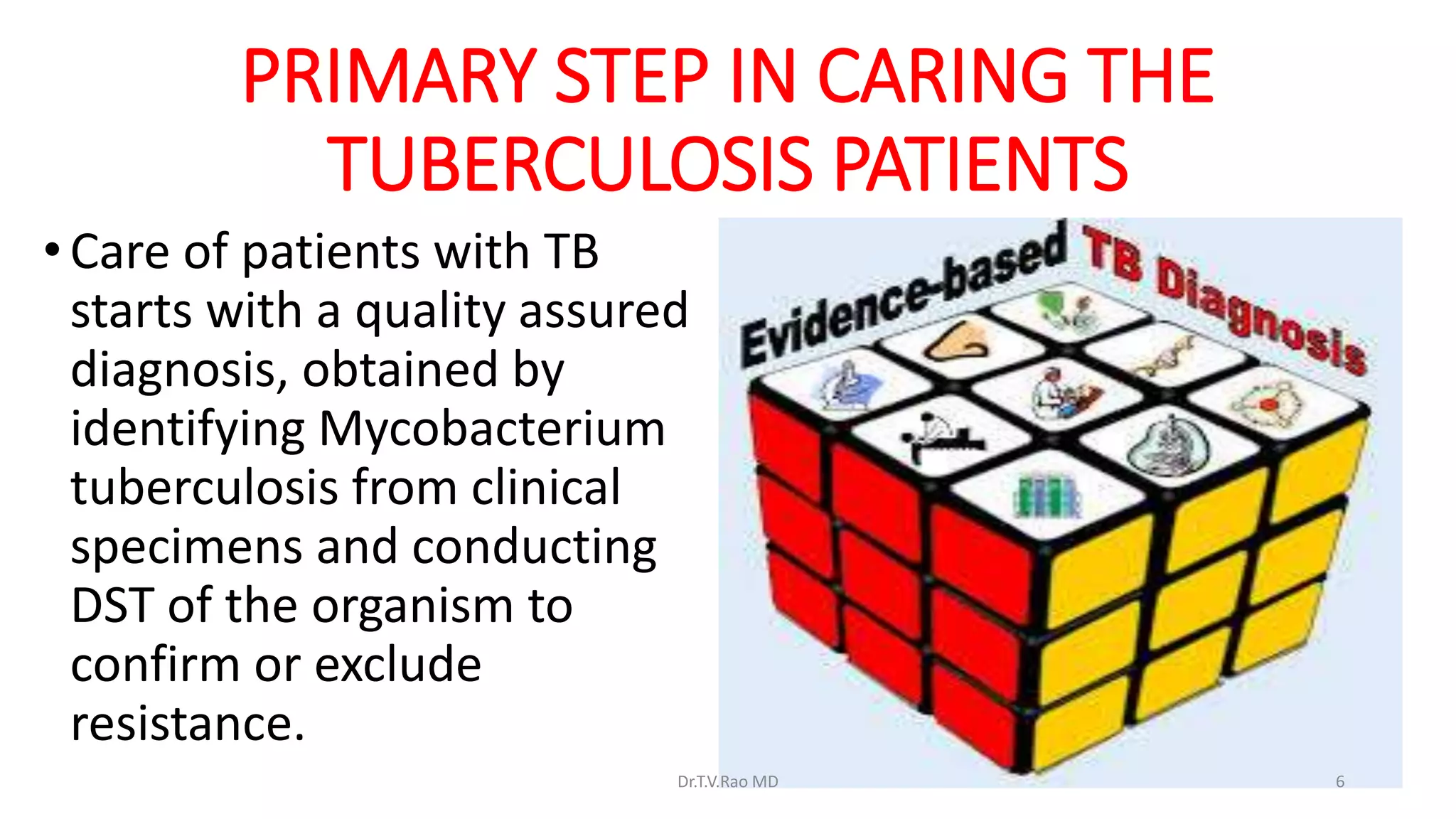 PRIMARY STEP IN CARING THE TUBERCULOSIS PATIENTS

• Care of patients with TB starts with a quality assured diagnosis, obtained by identifying Mycobacterium tuberculosis from clinical specimens and conducting DST of the organism to confirm or exclude resistance.

Evidence-based TB Diagnosis

Dr.T.V.Rao MD

6